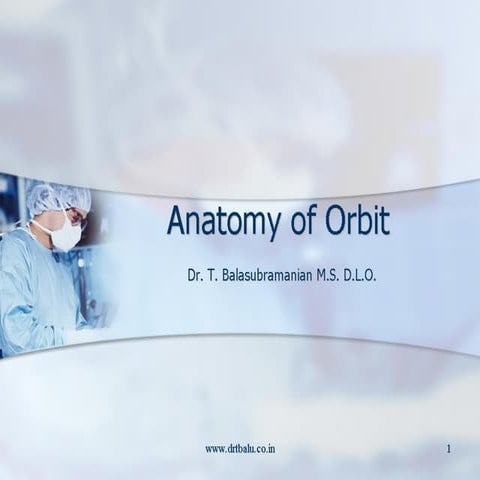 Anatomy of Orbit

Dr. T. Balasubramanian M.S. D.L.O.

www.drtbalu.co.in

1